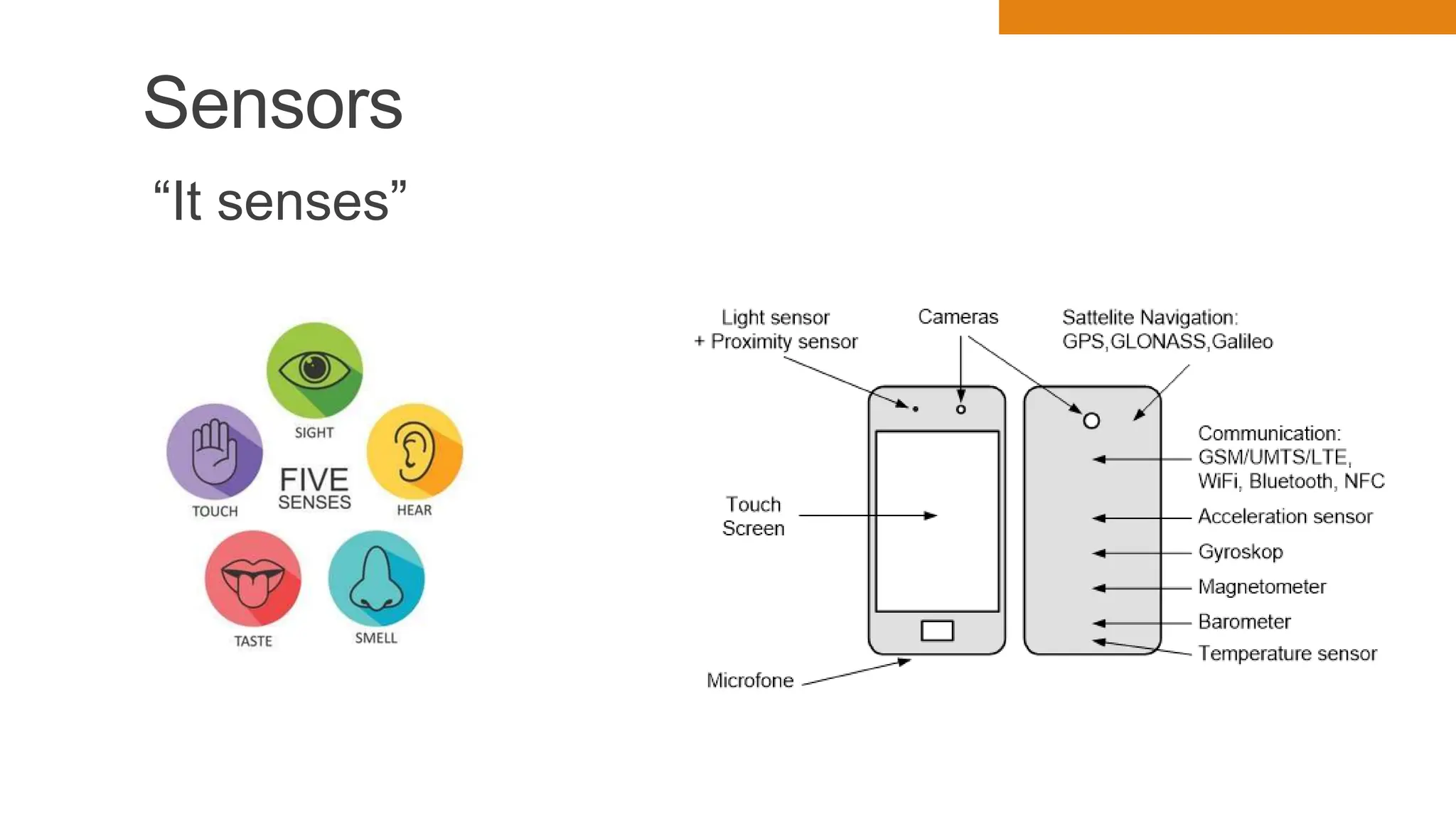 Sensors

“It senses”

SIGHT

TOUCH

FIVE SENSES

HEAR

TASTE

SMELL

Light sensor + Proximity sensor

Cameras

Sattelite Navigation: GPS,GLONASS,Galileo

Communication: GSM/UMTS/LTE, WiFi, Bluetooth, NFC

Touch Screen

Acceleration sensor

Gyroskop

Magnetometer

Barometer

Temperature sensor

Microfone